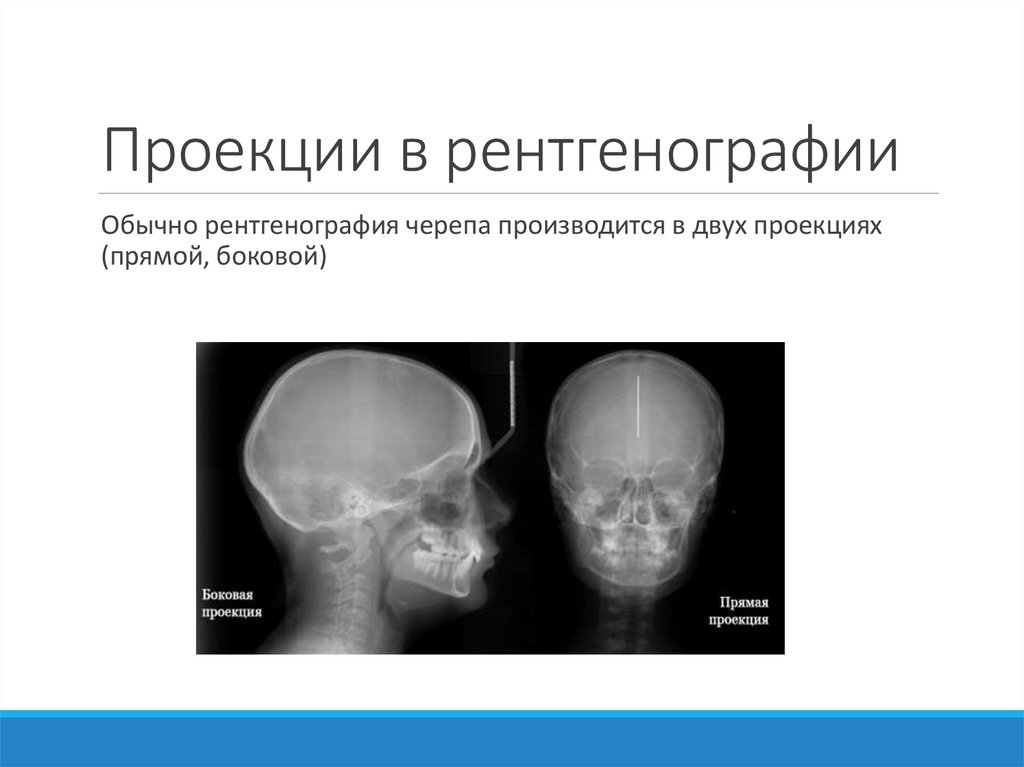 Проекции в рентгенографии

Обычно рентгенография черепа производится в двух проекциях (прямой, боковой)

Боковая проекция

Прямая проекция